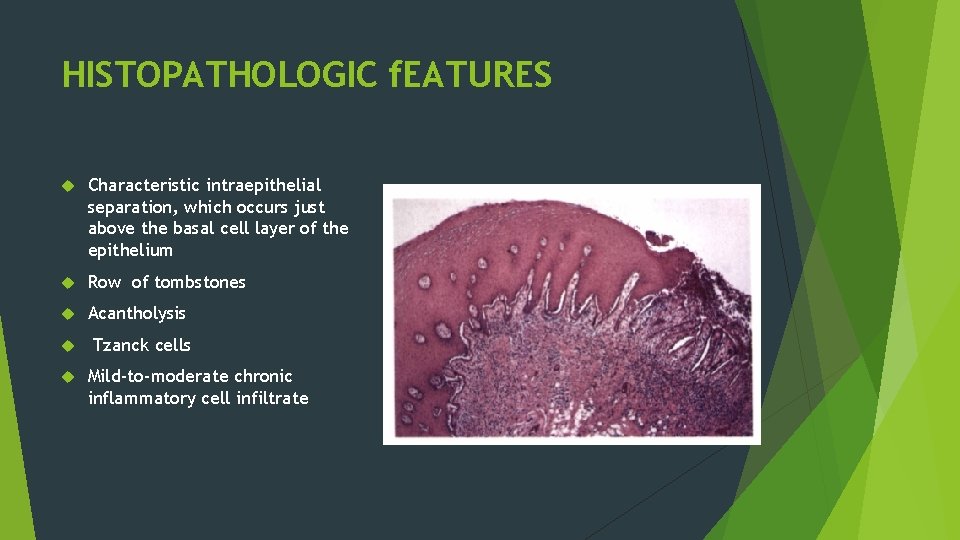 HISTOPATHOLOGIC fEATURES

Characteristic intraepithelial separation, which occurs just above the basal cell layer of the epithelium

Row of tombstones

Acantholysis

Tzanck cells

Mild-to-moderate chronic inflammatory cell infiltrate